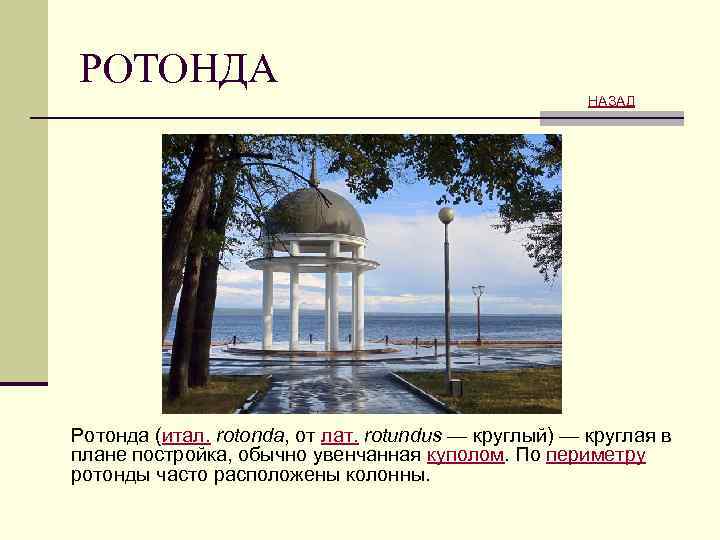 РОТОНДА

НАЗАД

Ротонда (итал. rotonda, от лат. rotundus — круглый) — круглая в плане постройка, обычно увенчанная куполом. По периметру ротонды часто расположены колонны.